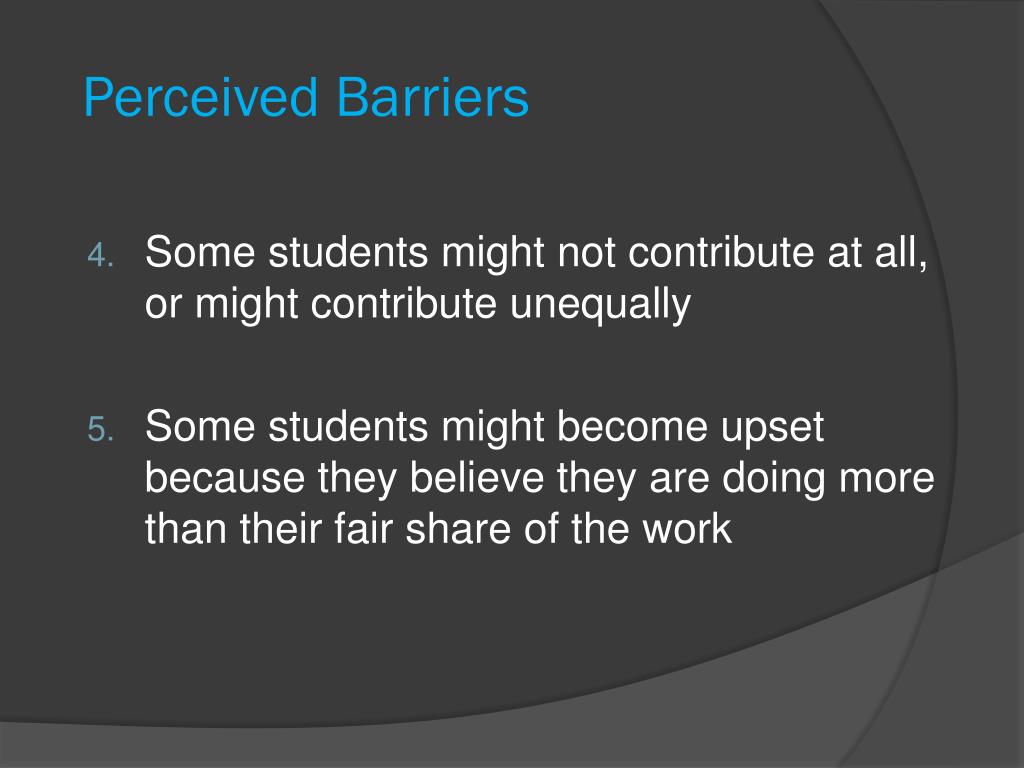 Perceived Barriers

4. Some students might not contribute at all, or might contribute unequally

5. Some students might become upset because they believe they are doing more than their fair share of the work